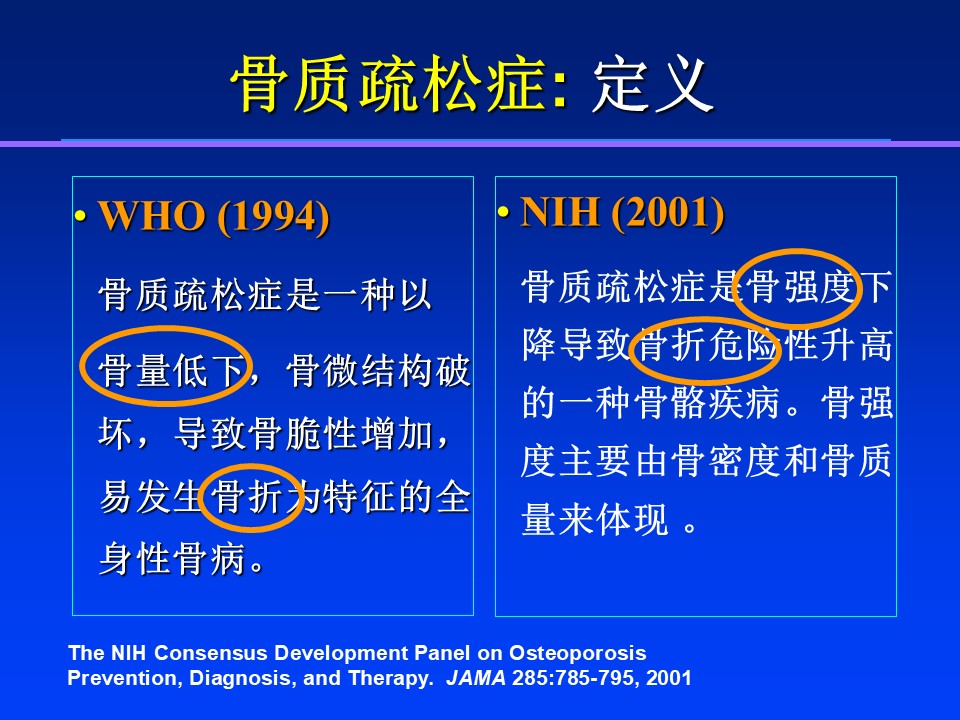 骨质疏松症: 定义

• WHO (1994)

骨质疏松症是一种以骨量低下，骨微结构破坏，导致骨脆性增加，易发生骨折为特征的全身性骨病。

• NIH (2001)

骨质疏松症是骨强度下降导致骨折危险性升高的一种骨骼疾病。骨强度主要由骨密度和骨质量来体现 。

The NIH Consensus Development Panel on Osteoporosis Prevention, Diagnosis, and Therapy. JAMA 285:785-795, 2001